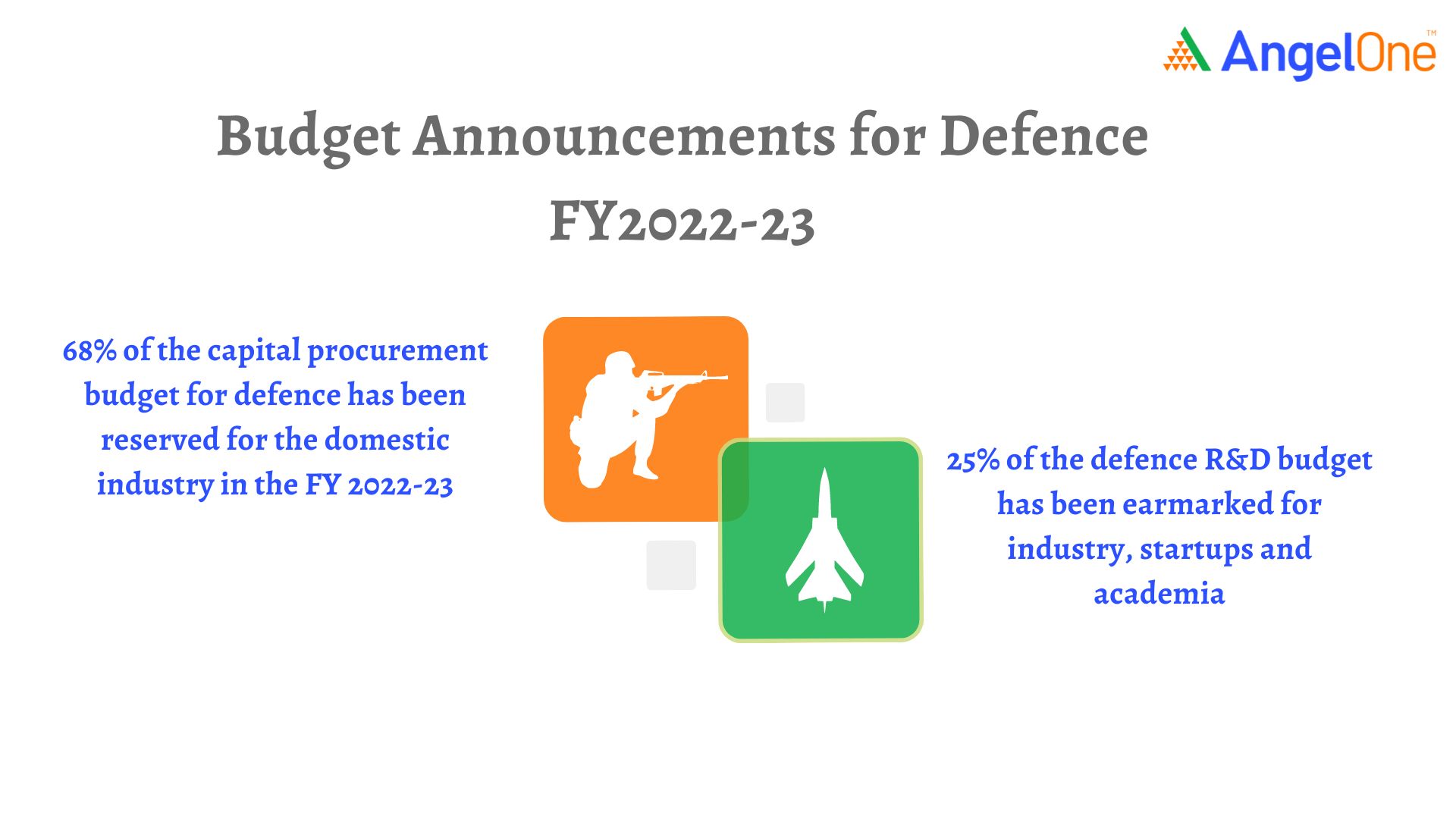 AngelOne™

Budget Announcements for Defence FY2022-23

68% of the capital procurement budget for defence has been reserved for the domestic industry in the FY 2022-23

25% of the defence R&D budget has been earmarked for industry, startups and academia